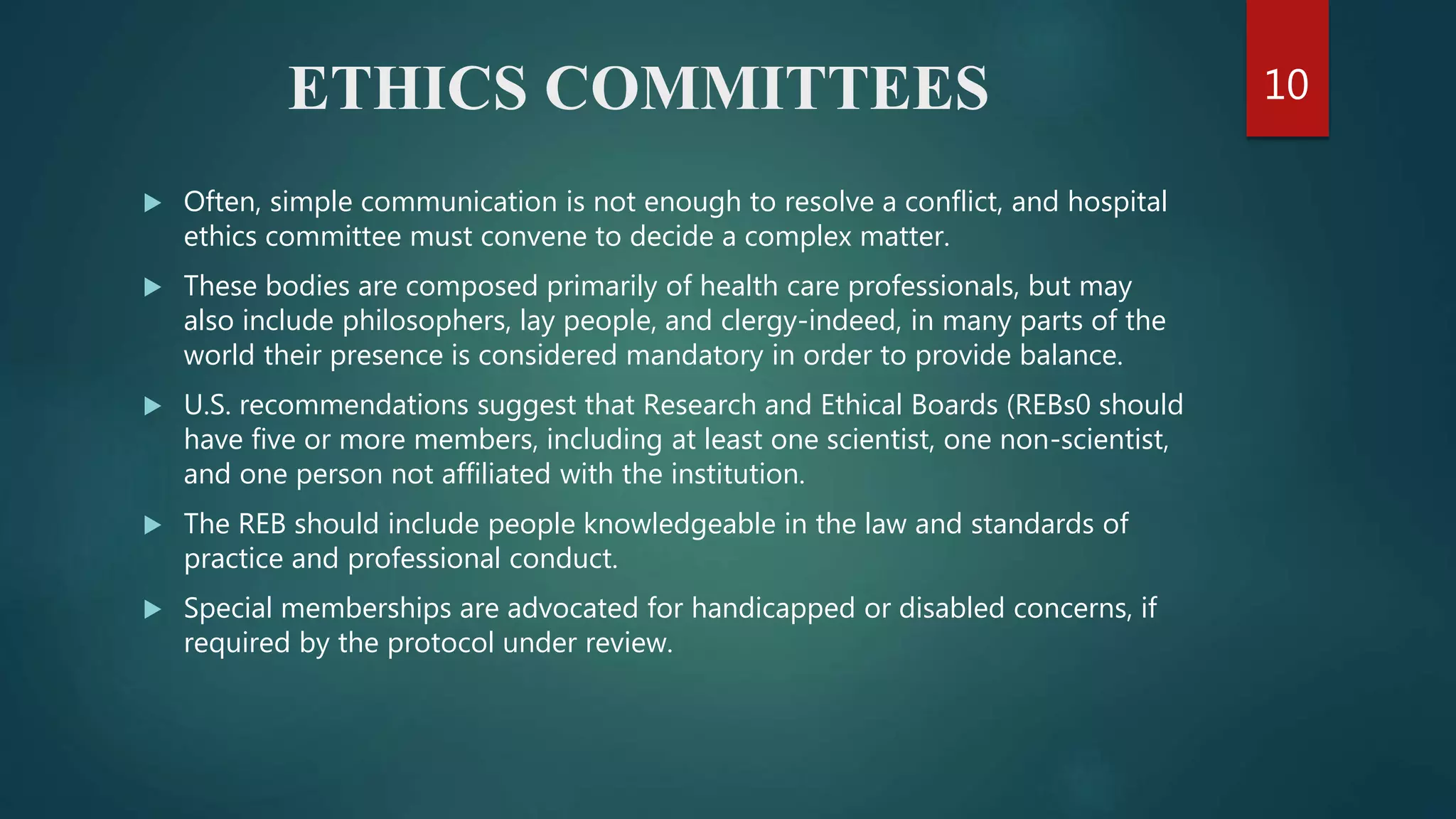 ETHICS COMMITTEES

10

▶ Often, simple communication is not enough to resolve a conflict, and hospital ethics committee must convene to decide a complex matter.

▶ These bodies are composed primarily of health care professionals, but may also include philosophers, lay people, and clergy-indeed, in many parts of the world their presence is considered mandatory in order to provide balance.

▶ U.S. recommendations suggest that Research and Ethical Boards (REBs0 should have five or more members, including at least one scientist, one non-scientist, and one person not affiliated with the institution.

▶ The REB should include people knowledgeable in the law and standards of practice and professional conduct.

▶ Special memberships are advocated for handicapped or disabled concerns, if required by the protocol under review.